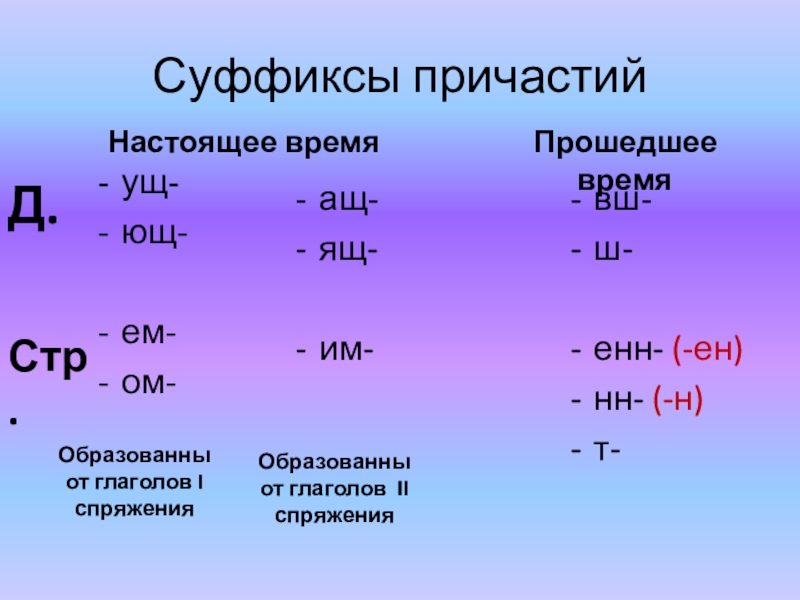 Суффиксы причастий

Настоящее время

Прошедшее время

Д.

- ущ-
- ющ-

- ащ-
- ящ-

- вш-
- ш-

Стр.

- ем-
- ом-

- им-

- енн- (-ен)
- нн- (-н)
- т-

Образованны от глаголов I спряжения

Образованны от глаголов II спряжения